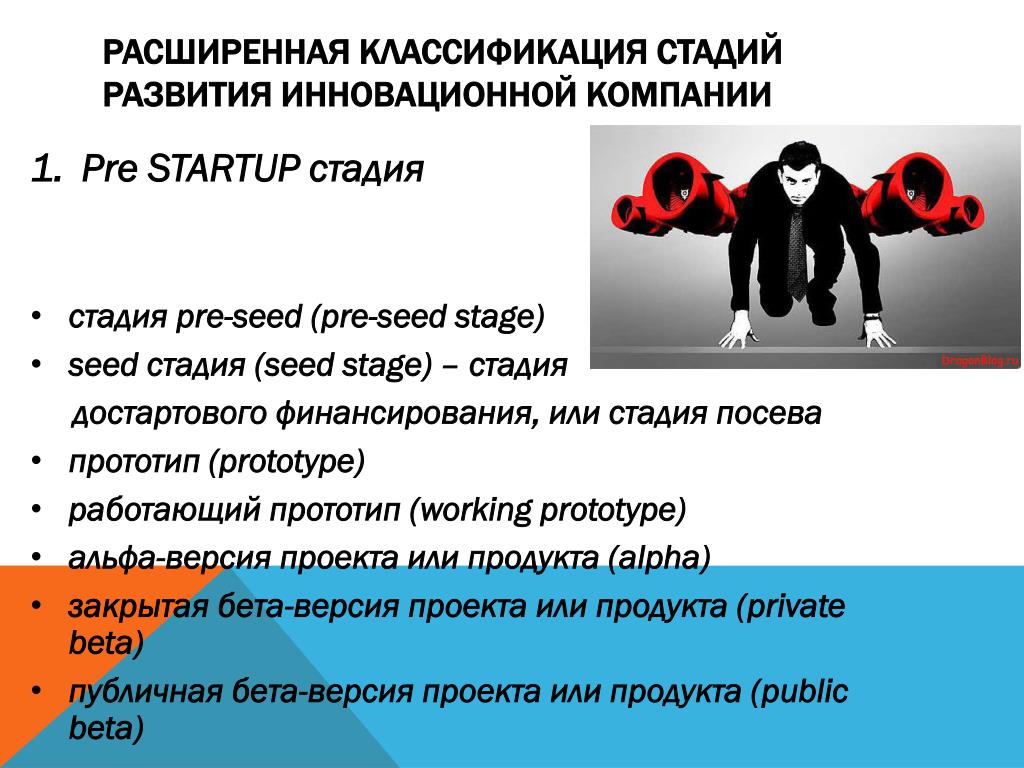 РАСШИРЕННАЯ КЛАССИФИКАЦИЯ СТАДИЙ РАЗВИТИЯ ИННОВАЦИОННОЙ КОМПАНИИ

1. Pre STARTUP стадия

DragonBlog.ru

• стадия pre-seed (pre-seed stage)
• seed стадия (seed stage) – стадия достартового финансирования, или стадия посева
• прототип (prototype)
• работающий прототип (working prototype)
• альфа-версия проекта или продукта (alpha)
• закрытая бета-версия проекта или продукта (private beta)
• публичная бета-версия проекта или продукта (public beta)